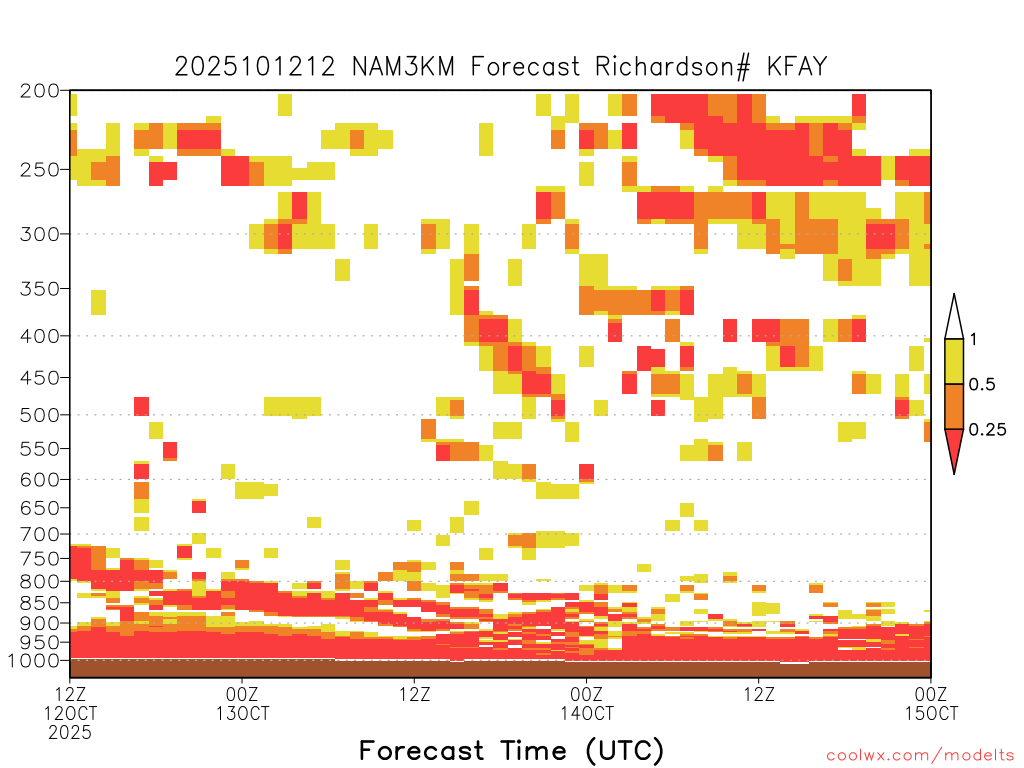 2025101212 NAM3KM Forecast Richardson# KFAY

200
250
300
350
400
450
500
550
600
650
700
750
800
850
900
950
1000

1
0.5
0.25

12Z
12OCT
2025
00Z
13OCT
12Z
00Z
14OCT
12Z
00Z
15OCT

Forecast Time (UTC)

coolwx.com/modelts